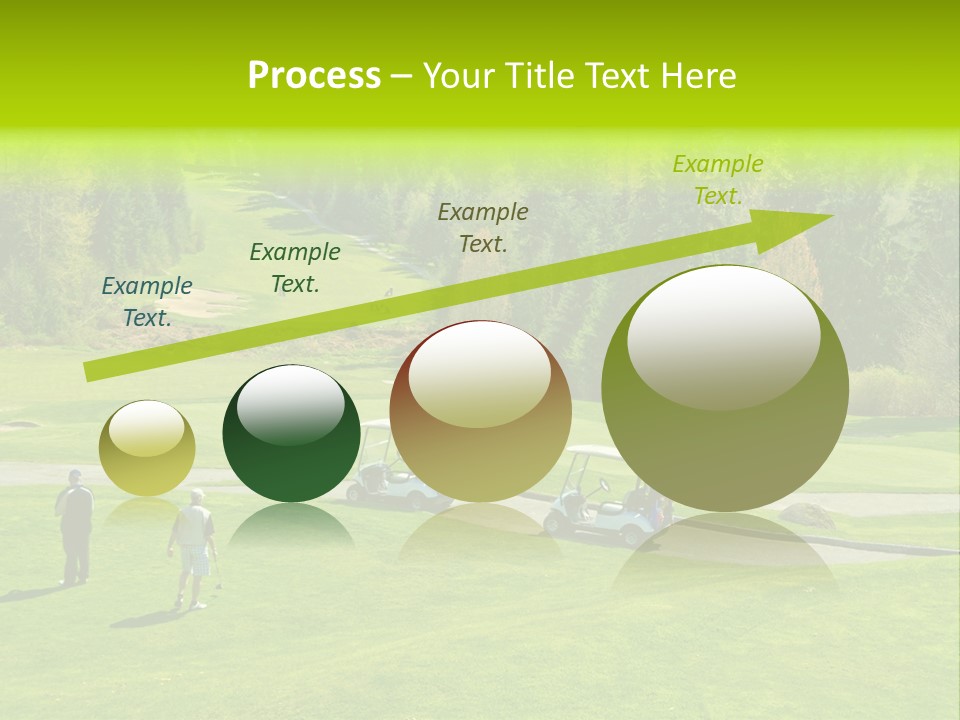 Process – Your Title Text Here

Example Text.

Example Text.

Example Text.

Example Text.